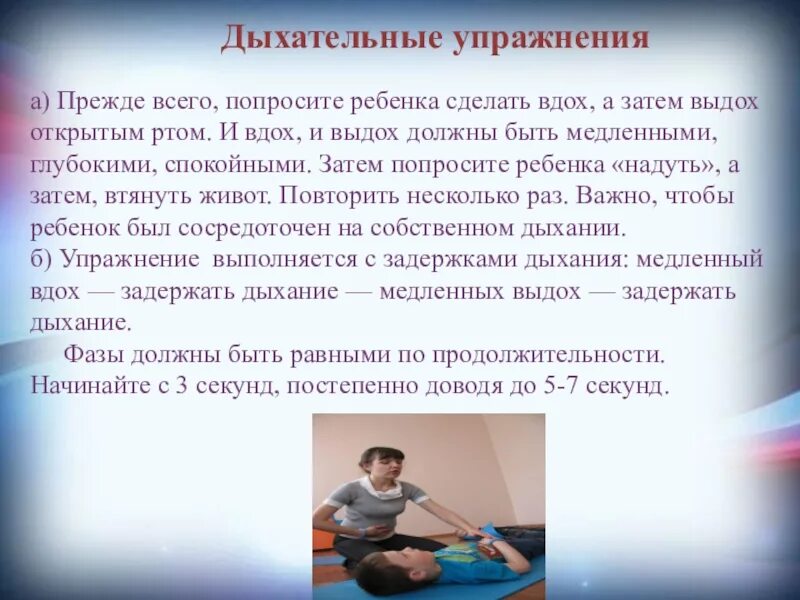 Дыхательные упражнения

а) Прежде всего, попросите ребенка сделать вдох, а затем выдох открытым ртом. И вдох, и выдох должны быть медленными, глубокими, спокойными. Затем попросите ребенка «надуть», а затем, втянуть живот. Повторить несколько раз. Важно, чтобы ребенок был сосредоточен на собственном дыхании.
б) Упражнение выполняется с задержками дыхания: медленный вдох — задержать дыхание — медленных выдох — задержать дыхание.
Фазы должны быть равными по продолжительности. Начинайте с 3 секунд, постепенно доводя до 5-7 секунд.